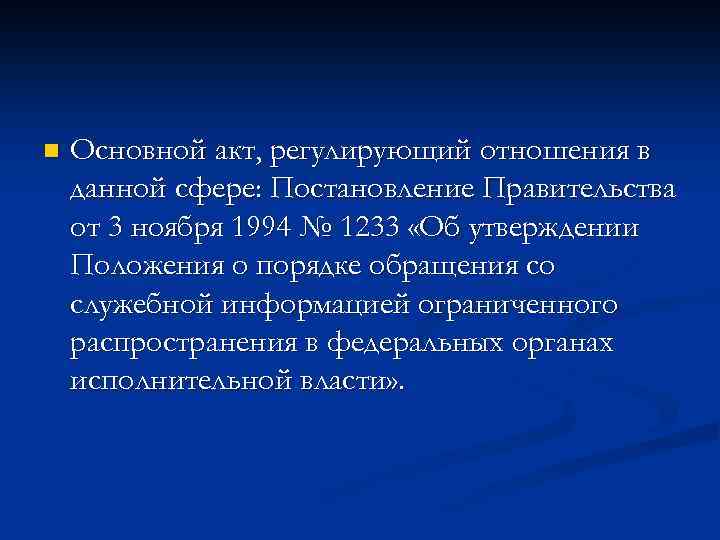 Основной акт, регулирующий отношения в данной сфере: Постановление Правительства от 3 ноября 1994 № 1233 «Об утверждении Положения о порядке обращения со служебной информацией ограниченного распространения в федеральных органах исполнительной власти».